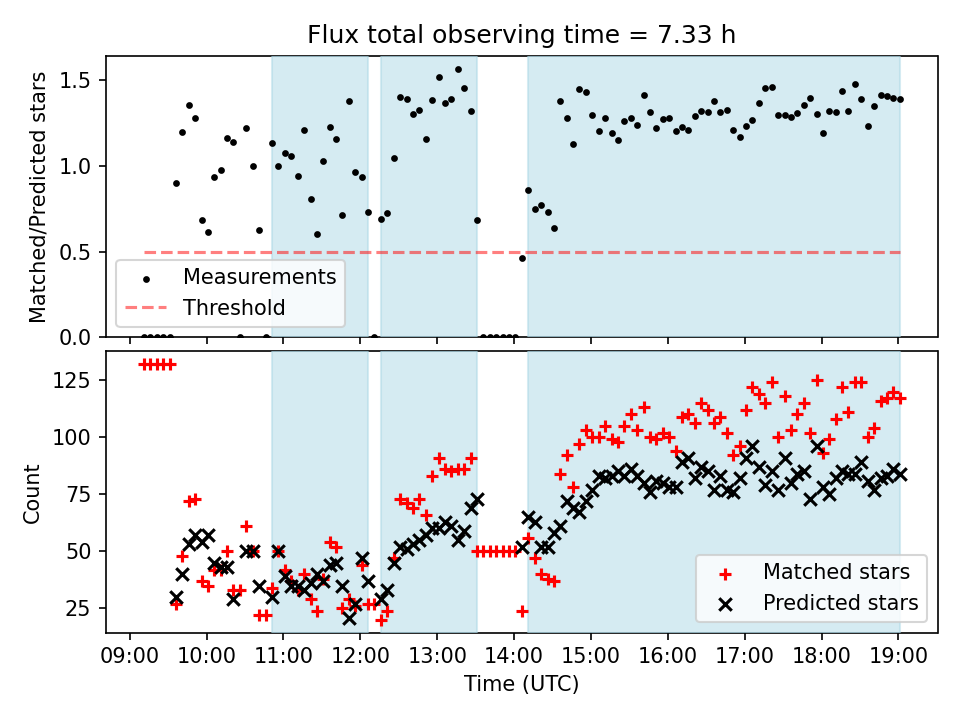 Flux total observing time = 7.33 h

Matched/Predicted stars

1.5
1.0
0.5
0.0

Measurements
Threshold

Count

125
100
75
50
25

Matched stars
Predicted stars

09:00 10:00 11:00 12:00 13:00 14:00 15:00 16:00 17:00 18:00 19:00

Time (UTC)